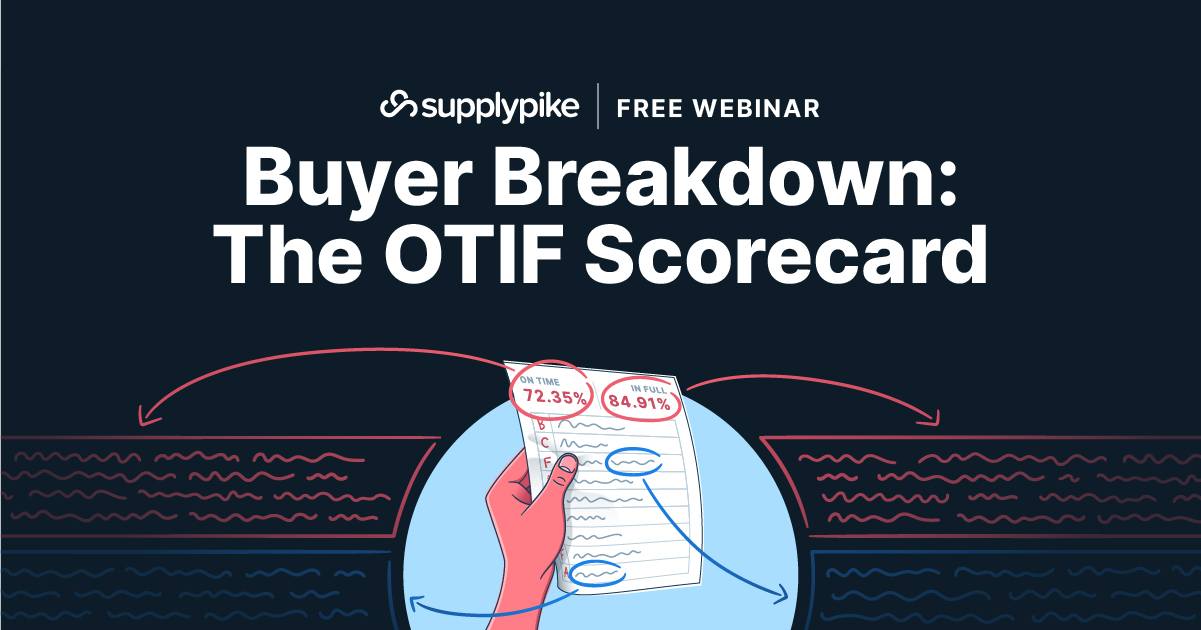 supplypike | FREE WEBINAR

Buyer Breakdown: The OTIF Scorecard

ON TIME
72.35%

IN FULL
84.91%

B
C
F
A